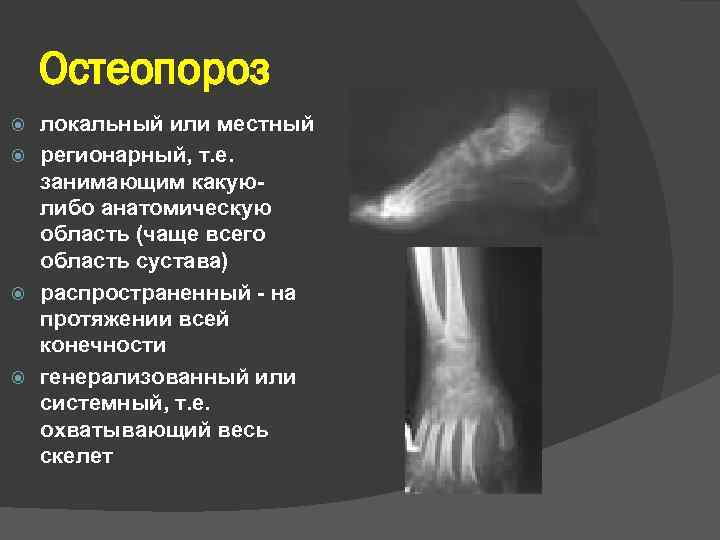 Остеопороз

локальный или местный

регионарный, т.е. занимающим какую-либо анатомическую область (чаще всего область сустава)

распространенный - на протяжении всей конечности

генерализованный или системный, т.е. охватывающий весь скелет